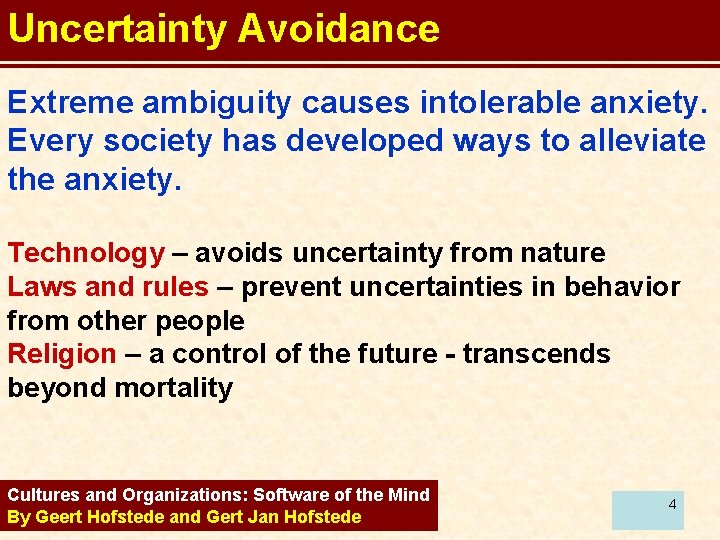 Uncertainty Avoidance

Extreme ambiguity causes intolerable anxiety. Every society has developed ways to alleviate the anxiety.

Technology – avoids uncertainty from nature
Laws and rules – prevent uncertainties in behavior from other people
Religion – a control of the future - transcends beyond mortality

Cultures and Organizations: Software of the Mind
By Geert Hofstede and Gert Jan Hofstede

4